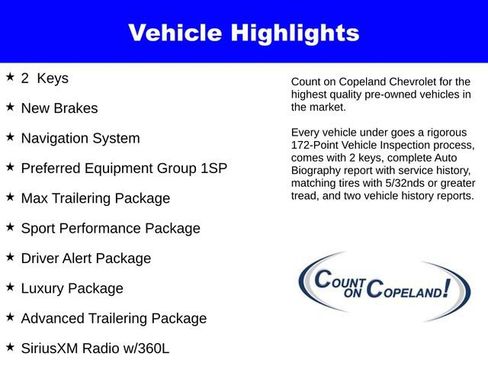 Vehicle Highlights

★ 2 Keys

★ New Brakes

★ Navigation System

★ Preferred Equipment Group 1SP

★ Max Trailering Package

★ Sport Performance Package

★ Driver Alert Package

★ Luxury Package

★ Advanced Trailering Package

★ SiriusXM Radio w/360L

Count on Copeland Chevrolet for the highest quality pre-owned vehicles in the market.

Every vehicle under goes a rigorous 172-Point Vehicle Inspection process, comes with 2 keys, complete Auto Biography report with service history, matching tires with 5/32nds or greater tread, and two vehicle history reports.

COUNT ON COPELAND!